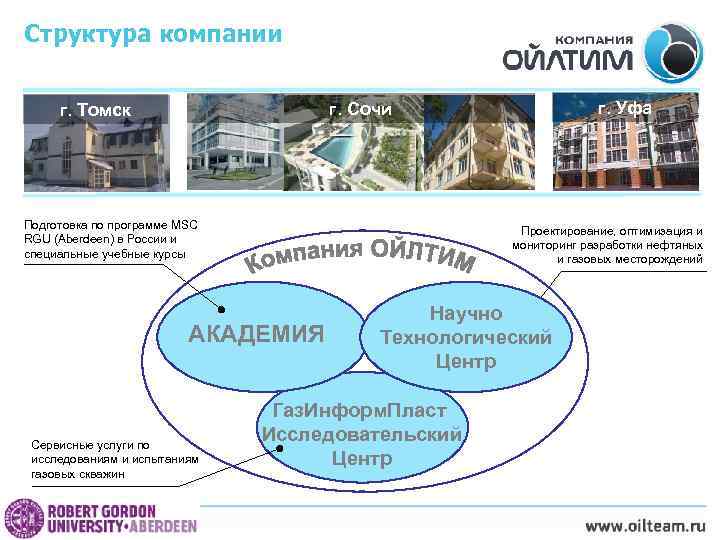 Структура компании

КОМПАНИЯ
ОЙЛТИМ

г. Томск

г. Сочи

г. Уфа

Подготовка по программе MSC RGU (Aberdeen) в России и специальные учебные курсы

Проектирование, оптимизация и мониторинг разработки нефтяных и газовых месторождений

Компания ОЙЛТИМ

АКАДЕМИЯ

Научно Технологический Центр

ГазИнформПласт Исследовательский Центр

Сервисные услуги по исследованиям и испытаниям газовых скважин

ROBERT GORDON UNIVERSITY•ABERDEEN

www.oilteam.ru